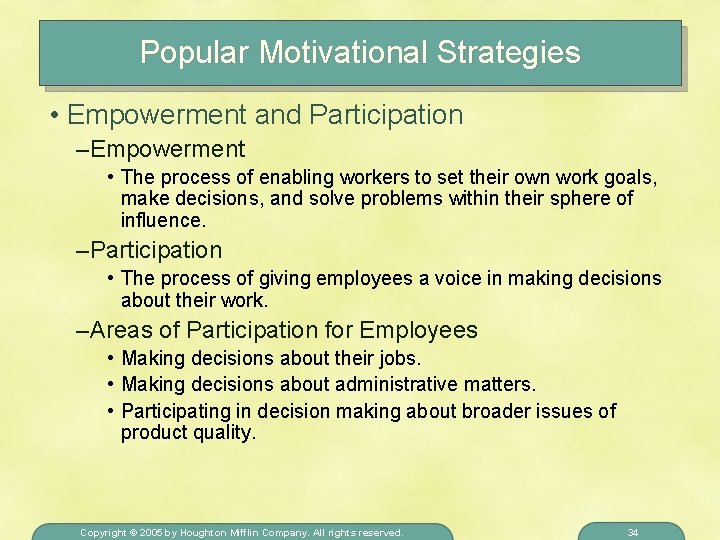 Popular Motivational Strategies

• Empowerment and Participation

–Empowerment

• The process of enabling workers to set their own work goals, make decisions, and solve problems within their sphere of influence.

–Participation

• The process of giving employees a voice in making decisions about their work.

–Areas of Participation for Employees

• Making decisions about their jobs.

• Making decisions about administrative matters.

• Participating in decision making about broader issues of product quality.

Copyright © 2005 by Houghton Mifflin Company. All rights reserved.

34